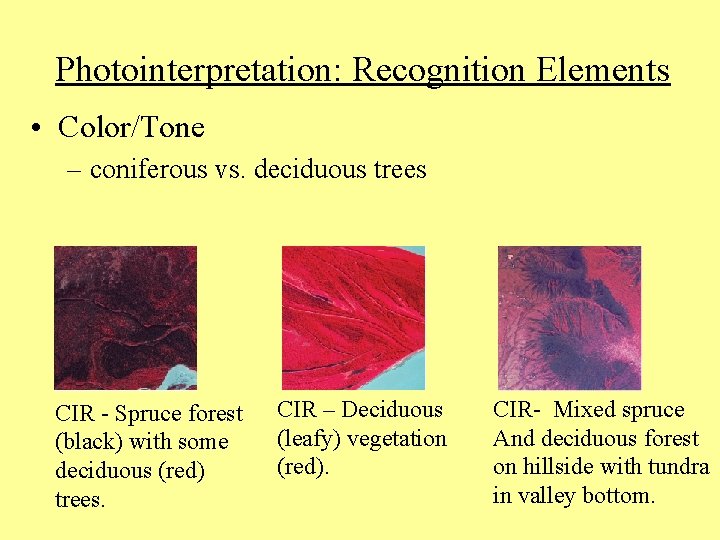 Photointerpretation: Recognition Elements

• Color/Tone

– coniferous vs. deciduous trees

CIR - Spruce forest (black) with some deciduous (red) trees.

CIR – Deciduous (leafy) vegetation (red).

CIR- Mixed spruce And deciduous forest on hillside with tundra in valley bottom.